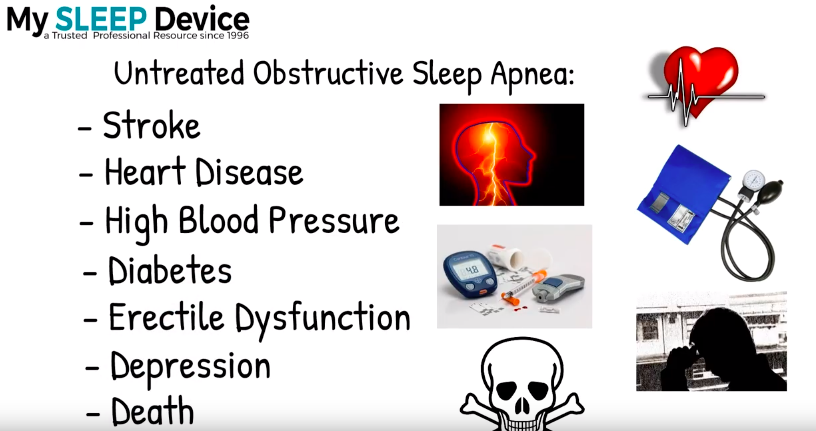 My SLEEP Device
a Trusted Professional Resource since 1996

Untreated Obstructive Sleep Apnea:

- Stroke
- Heart Disease
- High Blood Pressure
- Diabetes
- Erectile Dysfunction
- Depression
- Death

4.8